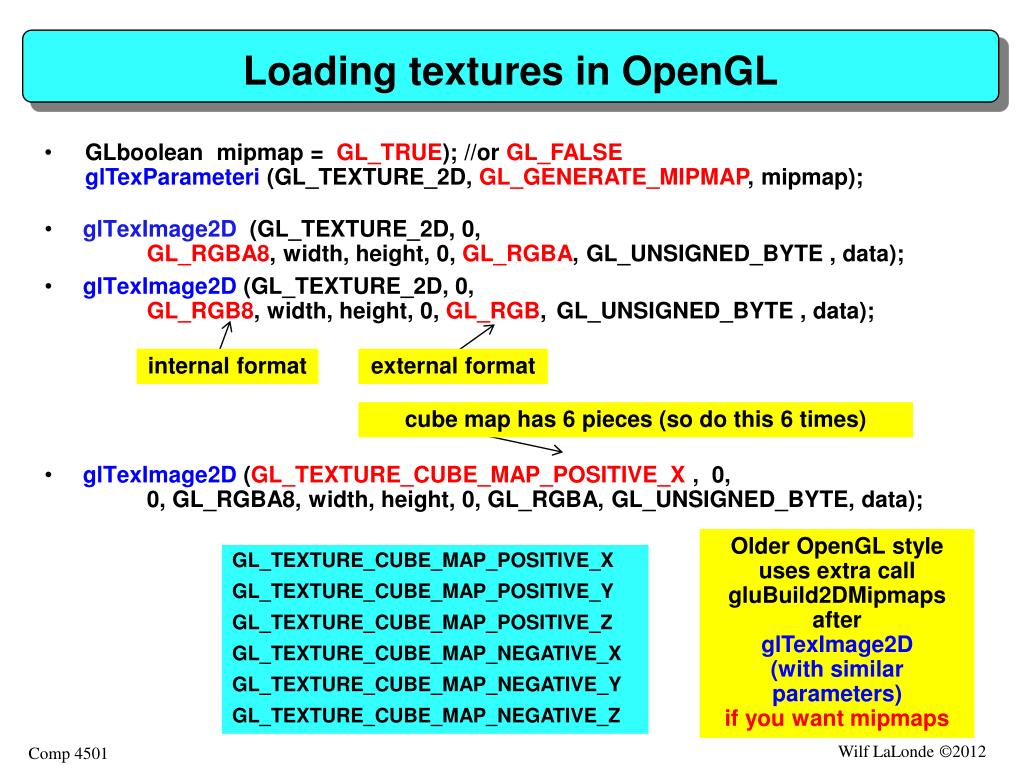 Loading textures in OpenGL

• GLboolean mipmap = GL_TRUE); //or GL_FALSE
glTexParameteri (GL_TEXTURE_2D, GL_GENERATE_MIPMAP, mipmap);

• glTexImage2D (GL_TEXTURE_2D, 0,
GL_RGBA8, width, height, 0, GL_RGBA, GL_UNSIGNED_BYTE , data);

• glTexImage2D (GL_TEXTURE_2D, 0,
GL_RGB8, width, height, 0, GL_RGB, GL_UNSIGNED_BYTE , data);

internal format

external format

cube map has 6 pieces (so do this 6 times)

• glTexImage2D (GL_TEXTURE_CUBE_MAP_POSITIVE_X , 0,
0, GL_RGBA8, width, height, 0, GL_RGBA, GL_UNSIGNED_BYTE, data);

GL_TEXTURE_CUBE_MAP_POSITIVE_X
GL_TEXTURE_CUBE_MAP_POSITIVE_Y
GL_TEXTURE_CUBE_MAP_POSITIVE_Z
GL_TEXTURE_CUBE_MAP_NEGATIVE_X
GL_TEXTURE_CUBE_MAP_NEGATIVE_Y
GL_TEXTURE_CUBE_MAP_NEGATIVE_Z

Older OpenGL style uses extra call gluBuild2DMipmaps after glTexImage2D (with similar parameters) if you want mipmaps

Comp 4501

Wilf LaLonde ©2012